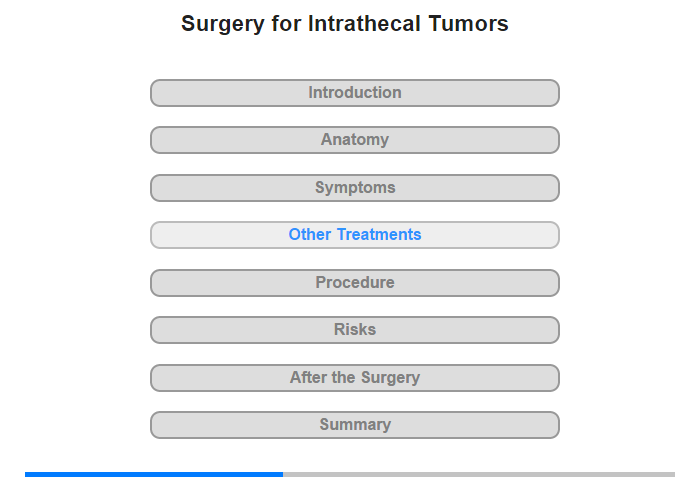 Surgery for Intrathecal Tumors

Introduction

Anatomy

Symptoms

Other Treatments

Procedure

Risks

After the Surgery

Summary